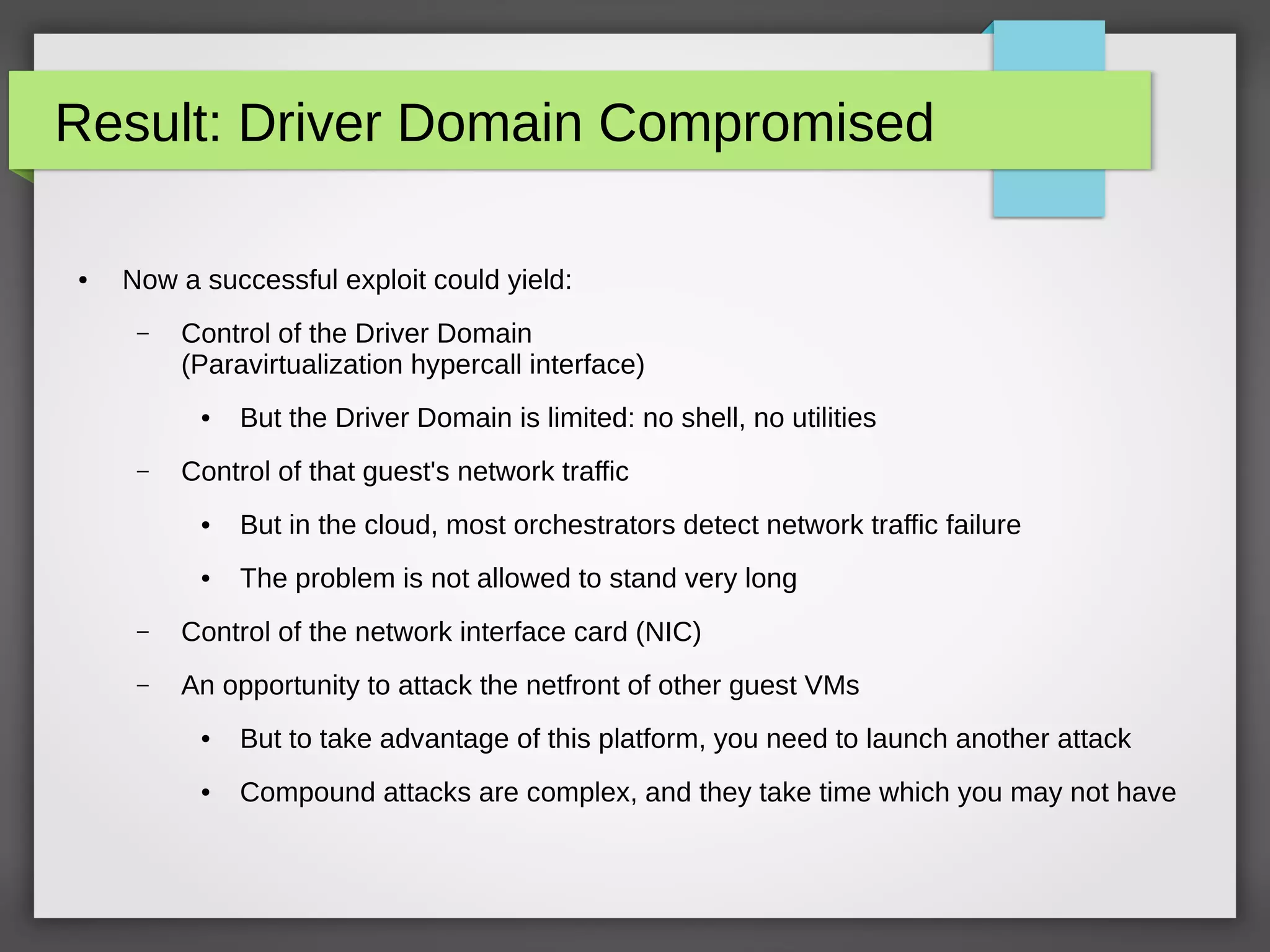 Result: Driver Domain Compromised

• Now a successful exploit could yield:

– Control of the Driver Domain (Paravirtualization hypercall interface)

• But the Driver Domain is limited: no shell, no utilities

– Control of that guest's network traffic

• But in the cloud, most orchestrators detect network traffic failure

• The problem is not allowed to stand very long

– Control of the network interface card (NIC)

– An opportunity to attack the netfront of other guest VMs

• But to take advantage of this platform, you need to launch another attack

• Compound attacks are complex, and they take time which you may not have